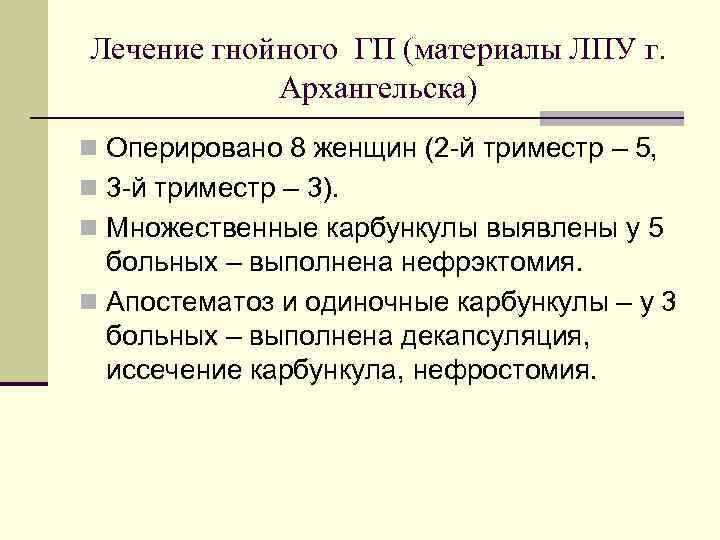 Лечение гнойного ГП (материалы ЛПУ г. Архангельска)

Оперировано 8 женщин (2-й триместр – 5,

3-й триместр – 3).

Множественные карбункулы выявлены у 5 больных – выполнена нефрэктомия.

Апостематоз и одиночные карбункулы – у 3 больных – выполнена декапсуляция, иссечение карбункула, нефростомия.